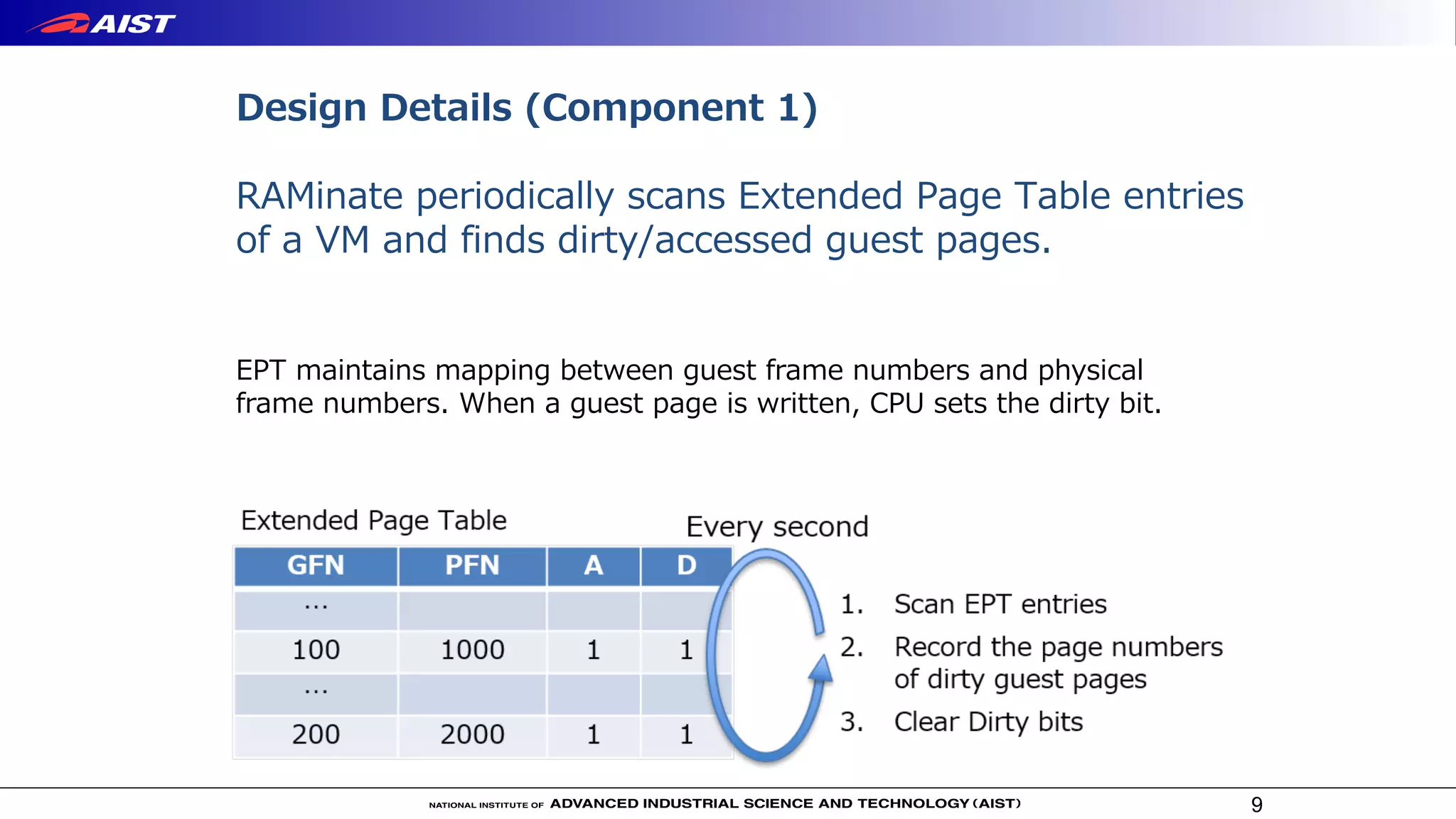 AIST

Design Details (Component 1)

RAMinate periodically scans Extended Page Table entries of a VM and finds dirty/accessed guest pages.

EPT maintains mapping between guest frame numbers and physical frame numbers. When a guest page is written, CPU sets the dirty bit.

Extended Page Table

| GFN | PFN | A | D |
|---|---|---|---|
| ... | | | |
| 100 | 1000 | 1 | 1 |
| ... | | | |
| 200 | 2000 | 1 | 1 |

Every second

1. Scan EPT entries
2. Record the page numbers of dirty guest pages
3. Clear Dirty bits

NATIONAL INSTITUTE OF ADVANCED INDUSTRIAL SCIENCE AND TECHNOLOGY (AIST)

9